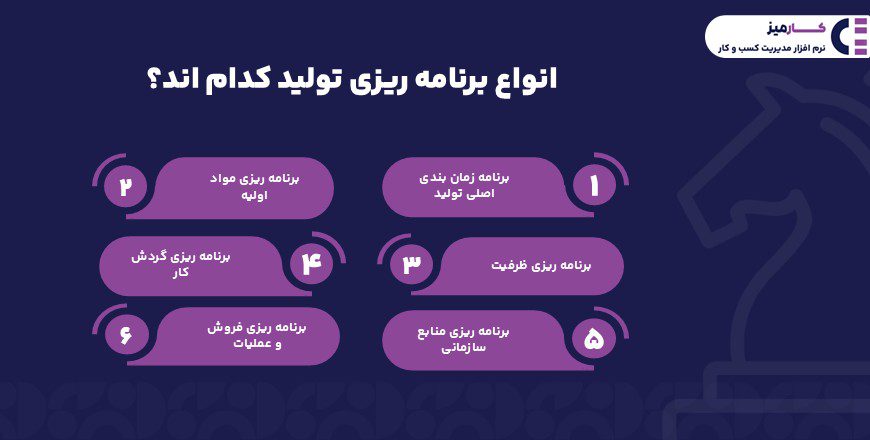 کارمیز
نرم افزار مدیریت کسب و کار

انواع برنامه ریزی تولید کدام اند؟

۱ برنامه زمان بندی اصلی تولید

۲ برنامه ریزی مواد اولیه

۳ برنامه ریزی ظرفیت

۴ برنامه ریزی گردش کار

۵ برنامه ریزی منابع سازمانی

۶ برنامه ریزی فروش و عملیات